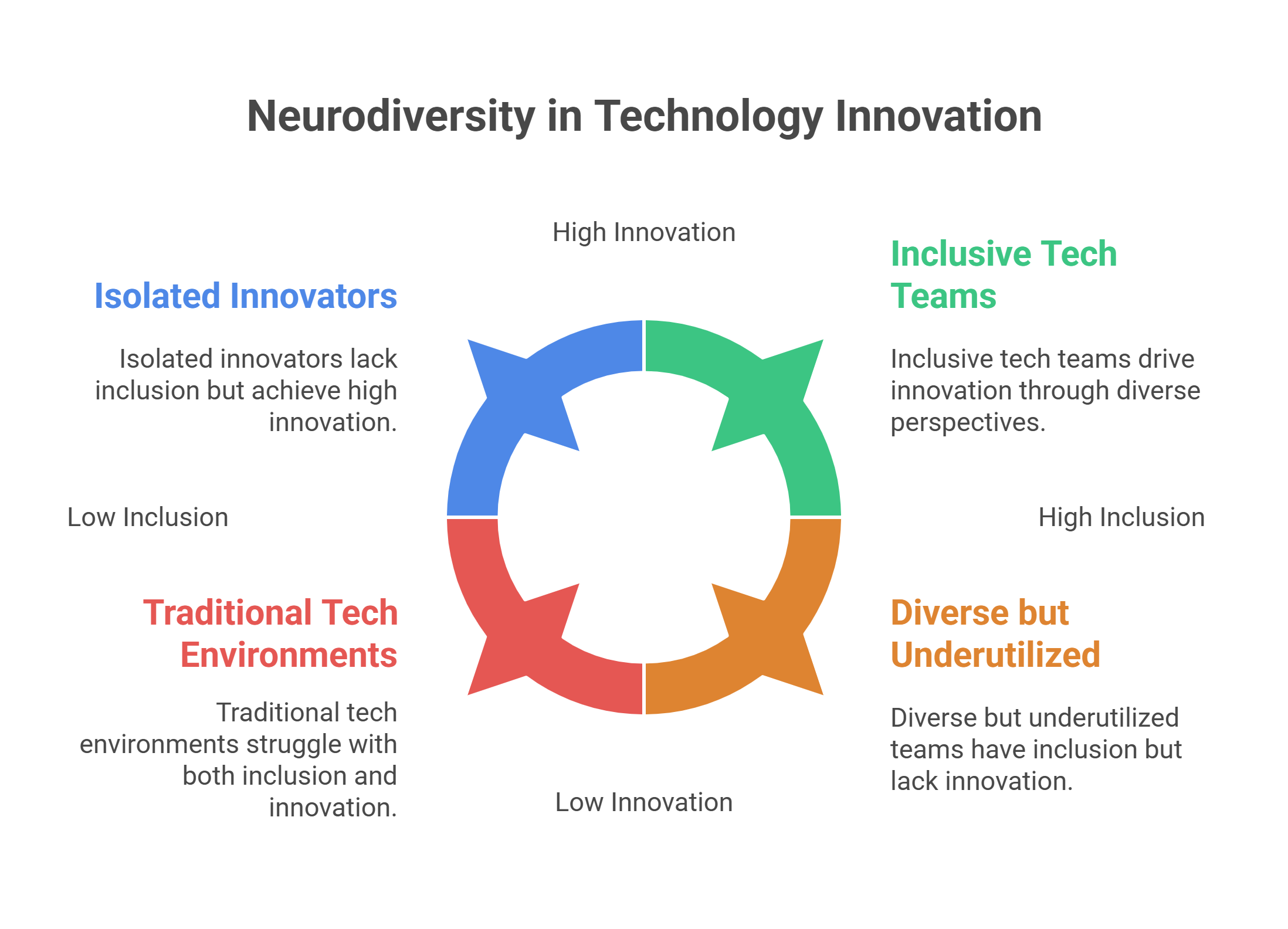 Neurodiversity in Technology Innovation

High Innovation

Isolated Innovators

Isolated innovators lack inclusion but achieve high innovation.

Inclusive Tech Teams

Inclusive tech teams drive innovation through diverse perspectives.

Low Inclusion

High Inclusion

Traditional Tech Environments

Traditional tech environments struggle with both inclusion and innovation.

Diverse but Underutilized

Diverse but underutilized teams have inclusion but lack innovation.

Low Innovation